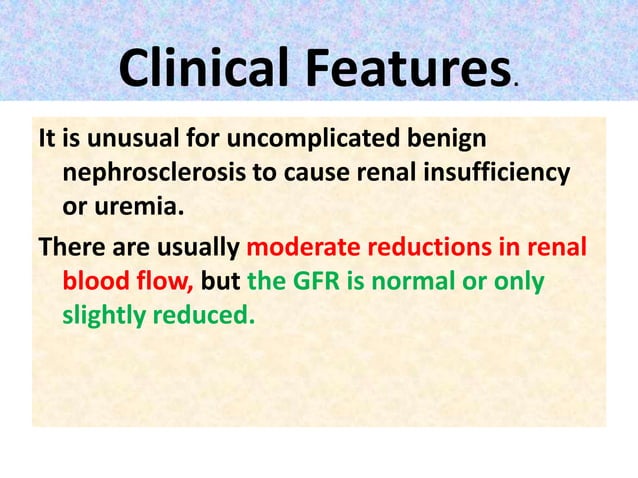 Clinical Features.

It is unusual for uncomplicated benign nephrosclerosis to cause renal insufficiency or uremia.

There are usually moderate reductions in renal blood flow, but the GFR is normal or only slightly reduced.